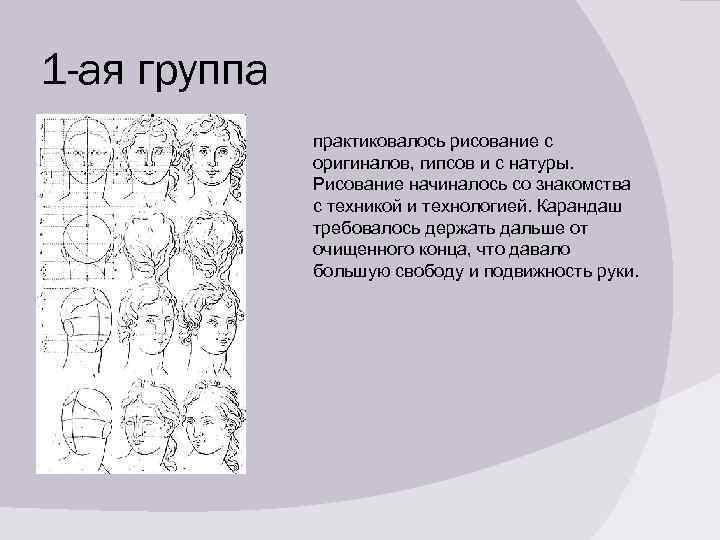 1-ая группа

практиковалось рисование с оригиналов, гипсов и с натуры. Рисование начиналось со знакомства с техникой и технологией. Карандаш требовалось держать дальше от очищенного конца, что давало большую свободу и подвижность руки.